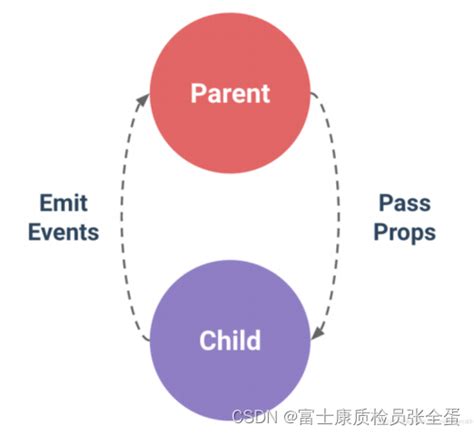 Parent

Emit Events

Pass Props

Child

CSDN @富士康质检员张全蛋